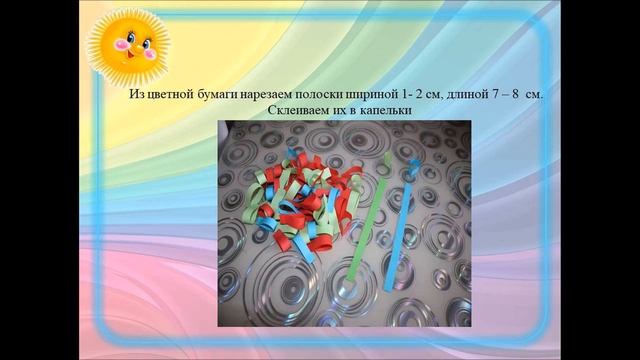 Из цветной бумаги нарезаем полоски шириной 1- 2 см, длиной 7 – 8 см. Склеиваем их в капельки